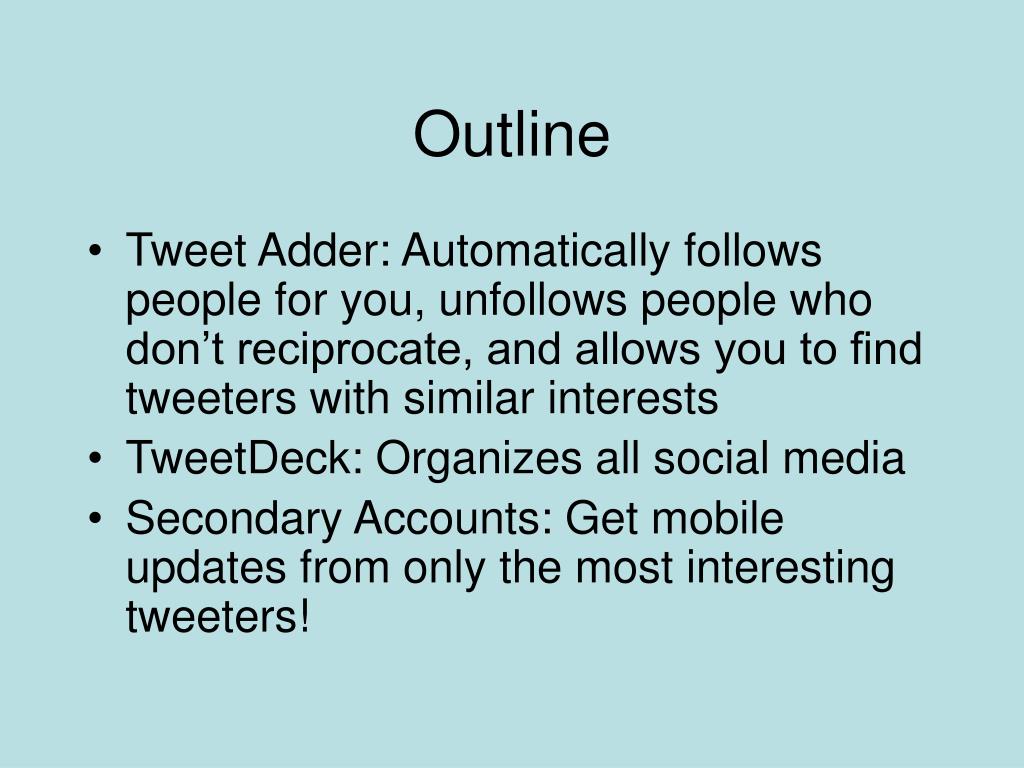 Outline

• Tweet Adder: Automatically follows people for you, unfollows people who don’t reciprocate, and allows you to find tweeters with similar interests
• TweetDeck: Organizes all social media
• Secondary Accounts: Get mobile updates from only the most interesting tweeters!